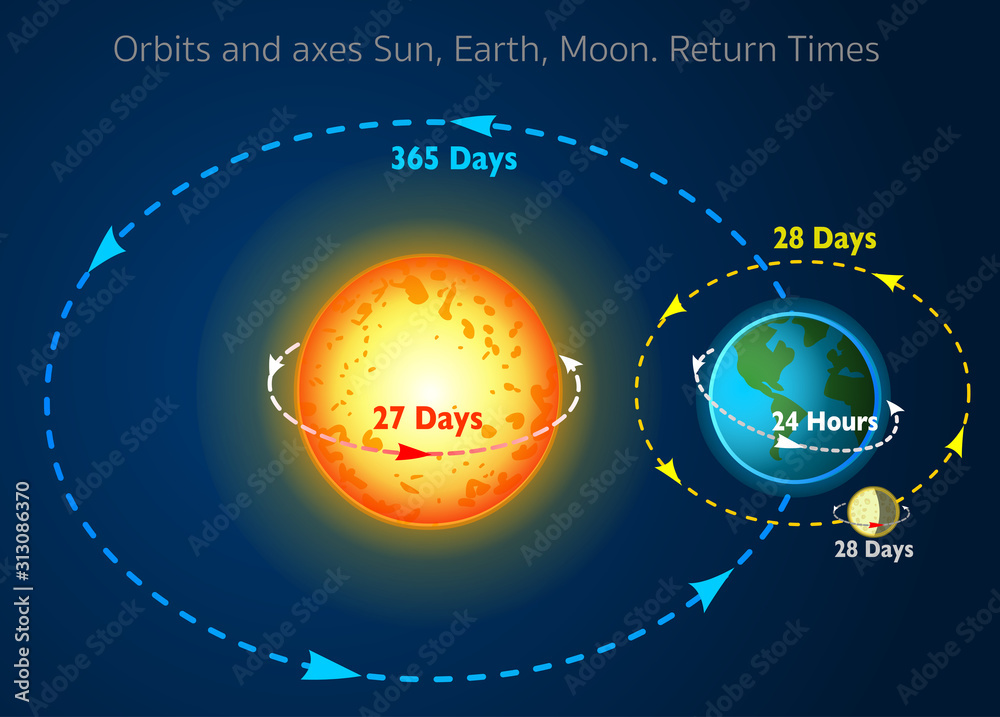 Orbits and axes Sun, Earth, Moon. Return Times

365 Days

28 Days

27 Days

24 Hours

28 Days

Adobe Stock | #313086370